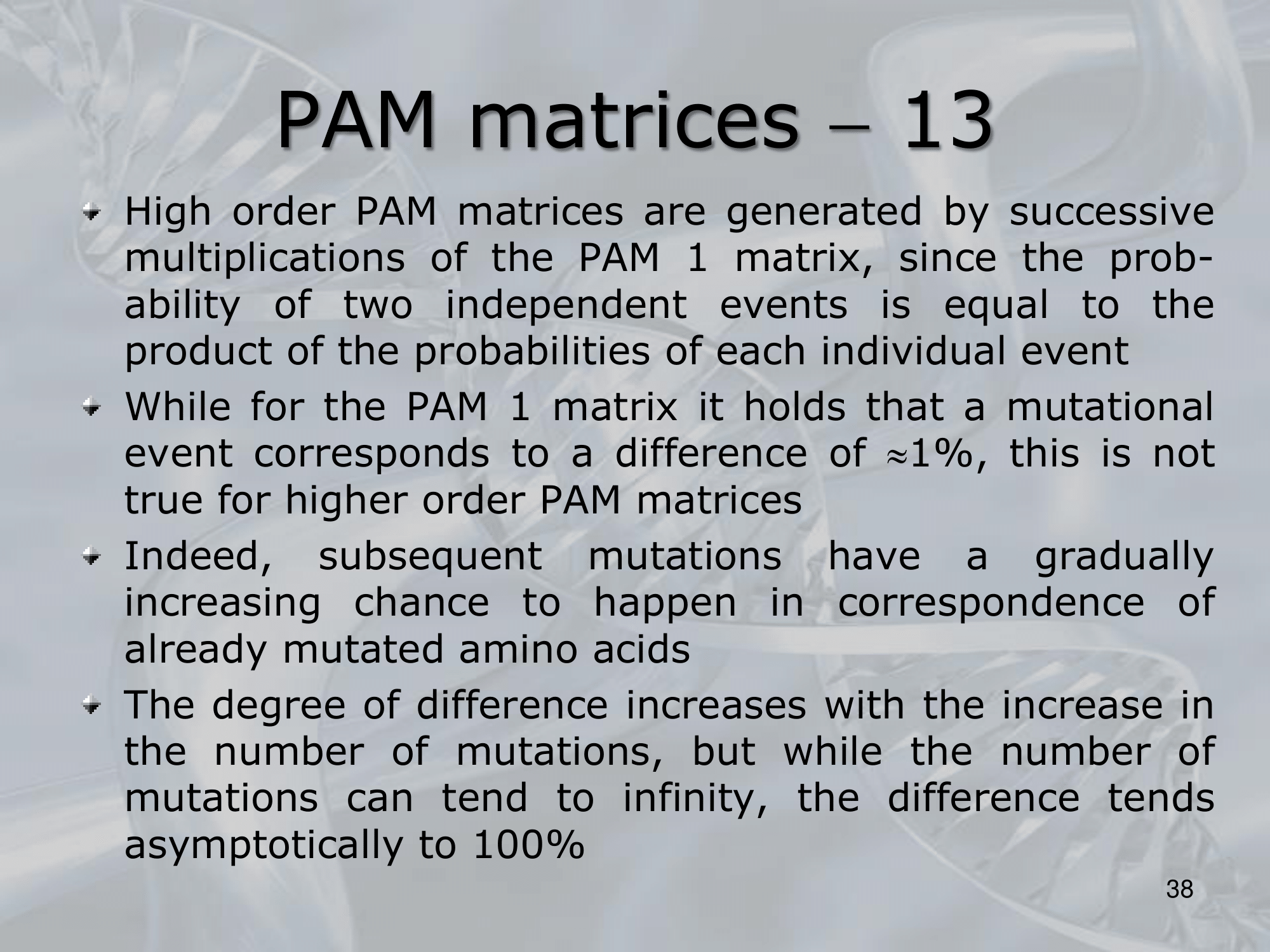 PAM matrices – 13

High order PAM matrices are generated by successive multiplications of the PAM 1 matrix, since the probability of two independent events is equal to the product of the probabilities of each individual event

While for the PAM 1 matrix it holds that a mutational event corresponds to a difference of $\approx$1%, this is not true for higher order PAM matrices

Indeed, subsequent mutations have a gradually increasing chance to happen in correspondence of already mutated amino acids

The degree of difference increases with the increase in the number of mutations, but while the number of mutations can tend to infinity, the difference tends asymptotically to 100%

38